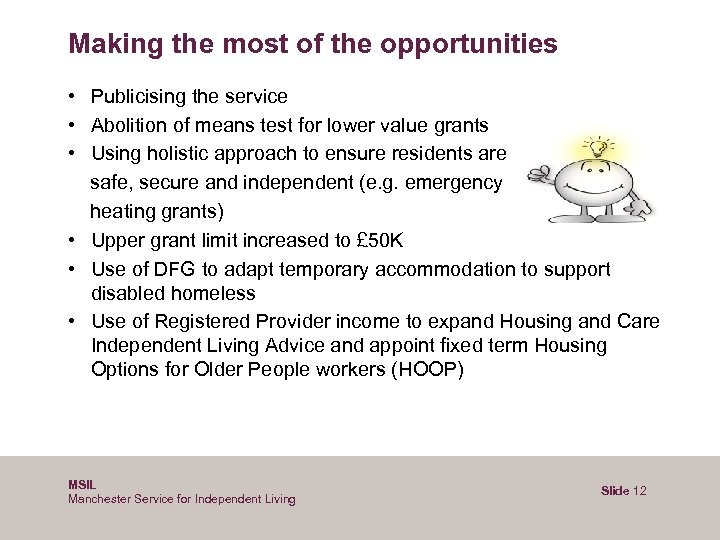 Making the most of the opportunities

• Publicising the service
• Abolition of means test for lower value grants
• Using holistic approach to ensure residents are safe, secure and independent (e.g. emergency heating grants)
• Upper grant limit increased to £50K
• Use of DFG to adapt temporary accommodation to support disabled homeless
• Use of Registered Provider income to expand Housing and Care Independent Living Advice and appoint fixed term Housing Options for Older People workers (HOOP)

MSIL
Manchester Service for Independent Living

Slide 12